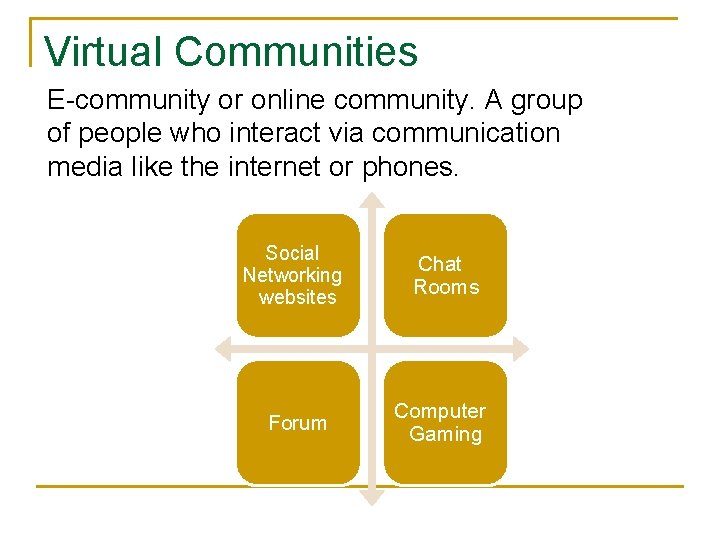 Virtual Communities

E-community or online community. A group of people who interact via communication media like the internet or phones.

Social Networking websites

Chat Rooms

Forum

Computer Gaming